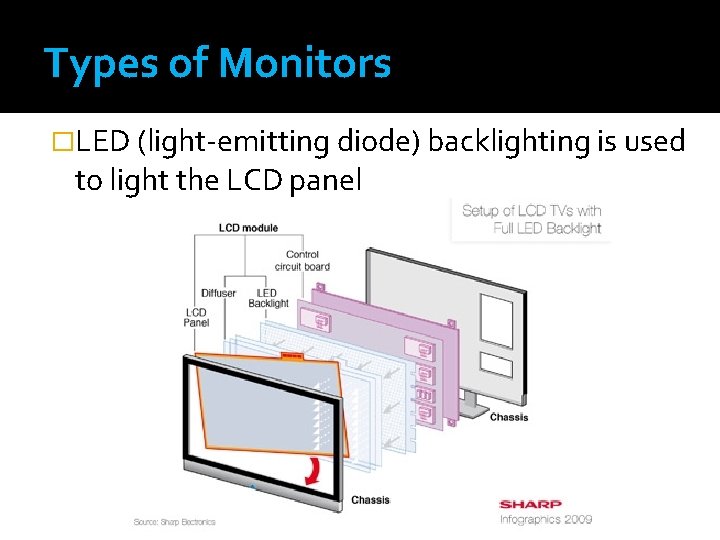 Types of Monitors

□LED (light-emitting diode) backlighting is used to light the LCD panel

Setup of LCD TVs with Full LED Backlight

LCD module

Control circuit board

Diffuser

LED Backlight

LCD Panel

Chassis

Chassis

Source: Sharp Electronics

SHARP
Infographics 2009